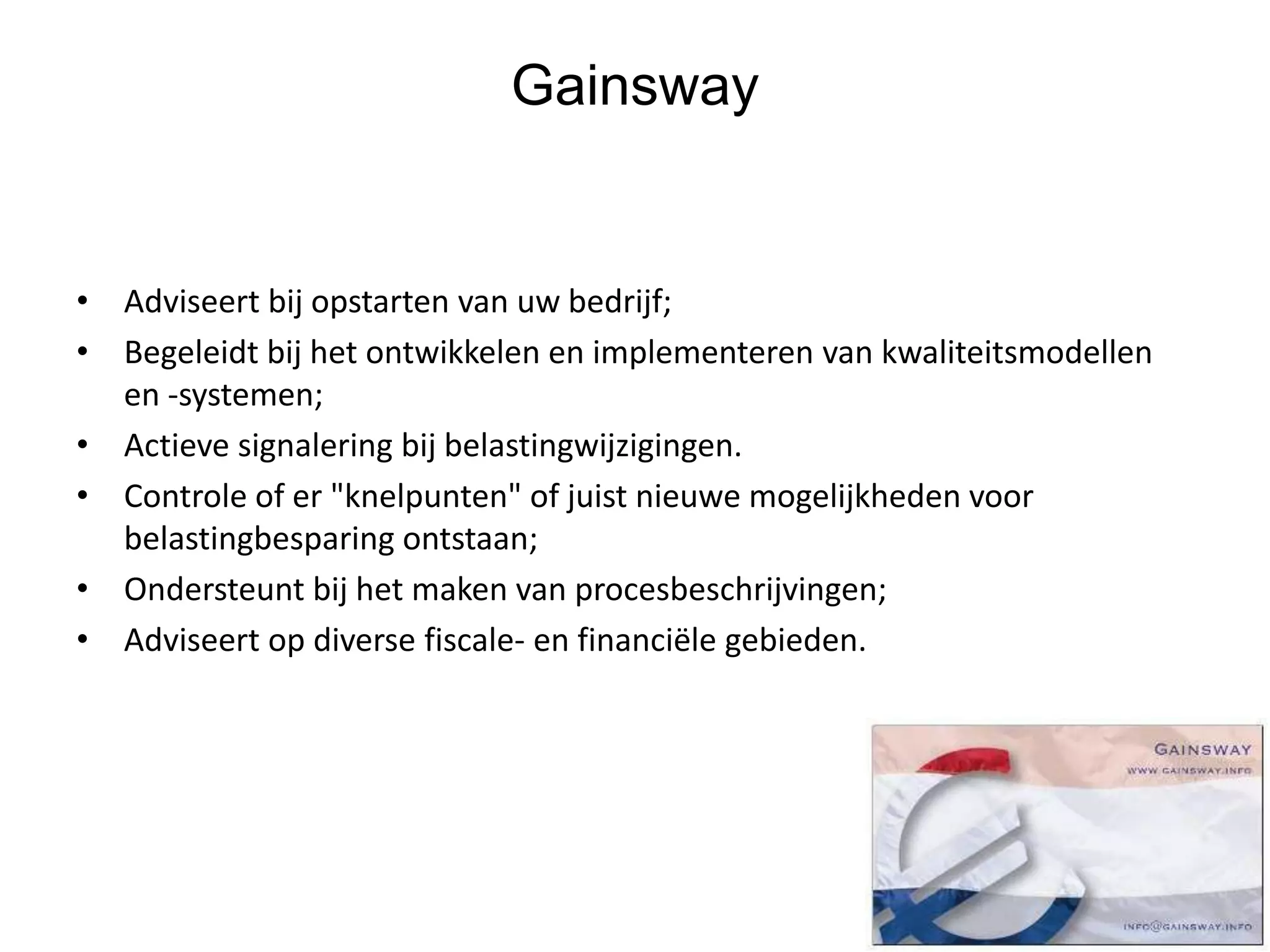 Gainsway

• Adviseert bij opstarten van uw bedrijf;
• Begeleidt bij het ontwikkelen en implementeren van kwaliteitsmodellen en -systemen;
• Actieve signalering bij belastingwijzigingen.
• Controle of er "knelpunten" of juist nieuwe mogelijkheden voor belastingbesparing ontstaan;
• Ondersteunt bij het maken van procesbeschrijvingen;
• Adviseert op diverse fiscale- en financiële gebieden.

GAINSWAY
WWW.GAINSWAY.INFO
INFO@GAINSWAY.INFO